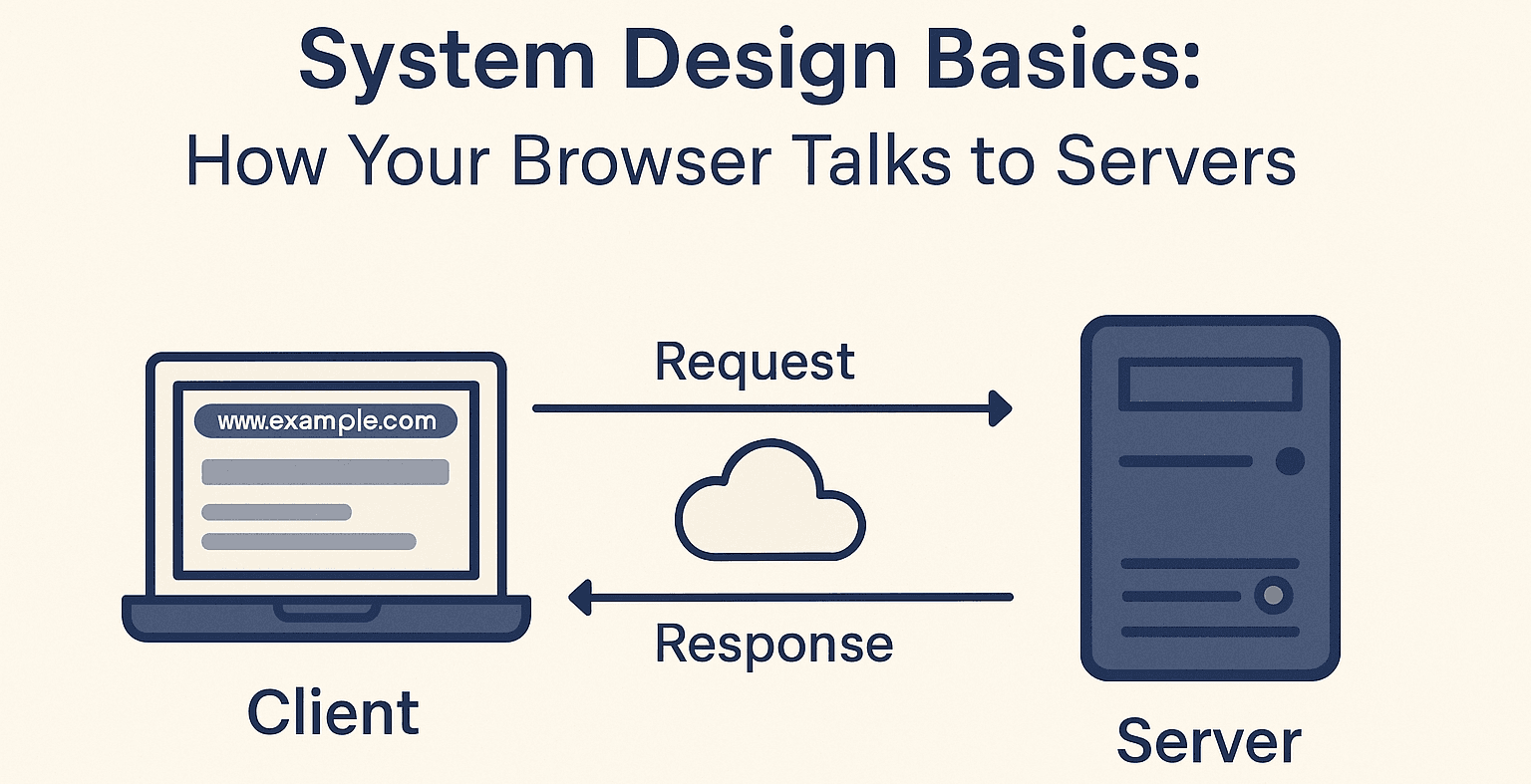 System Design Basics:
How Your Browser Talks to Servers

www.example.com

Request

Response

Client

Server